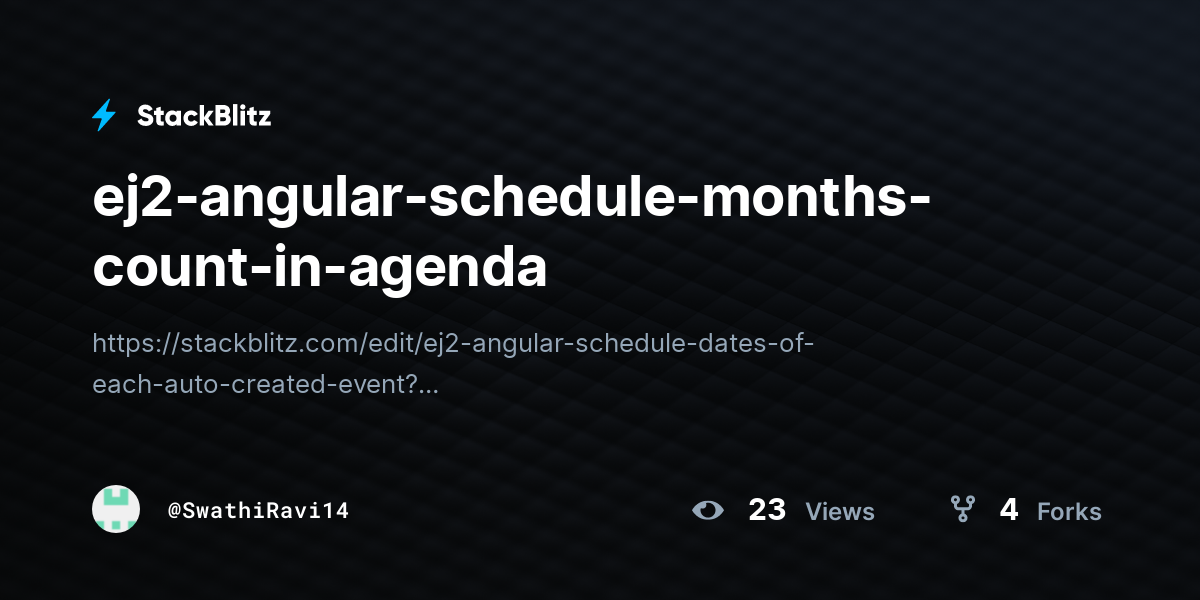 StackBlitz

ej2-angular-schedule-months-count-in-agenda

https://stackblitz.com/edit/ej2-angular-schedule-dates-of-each-auto-created-event?...

@SwathiRavi14

23 Views

4 Forks